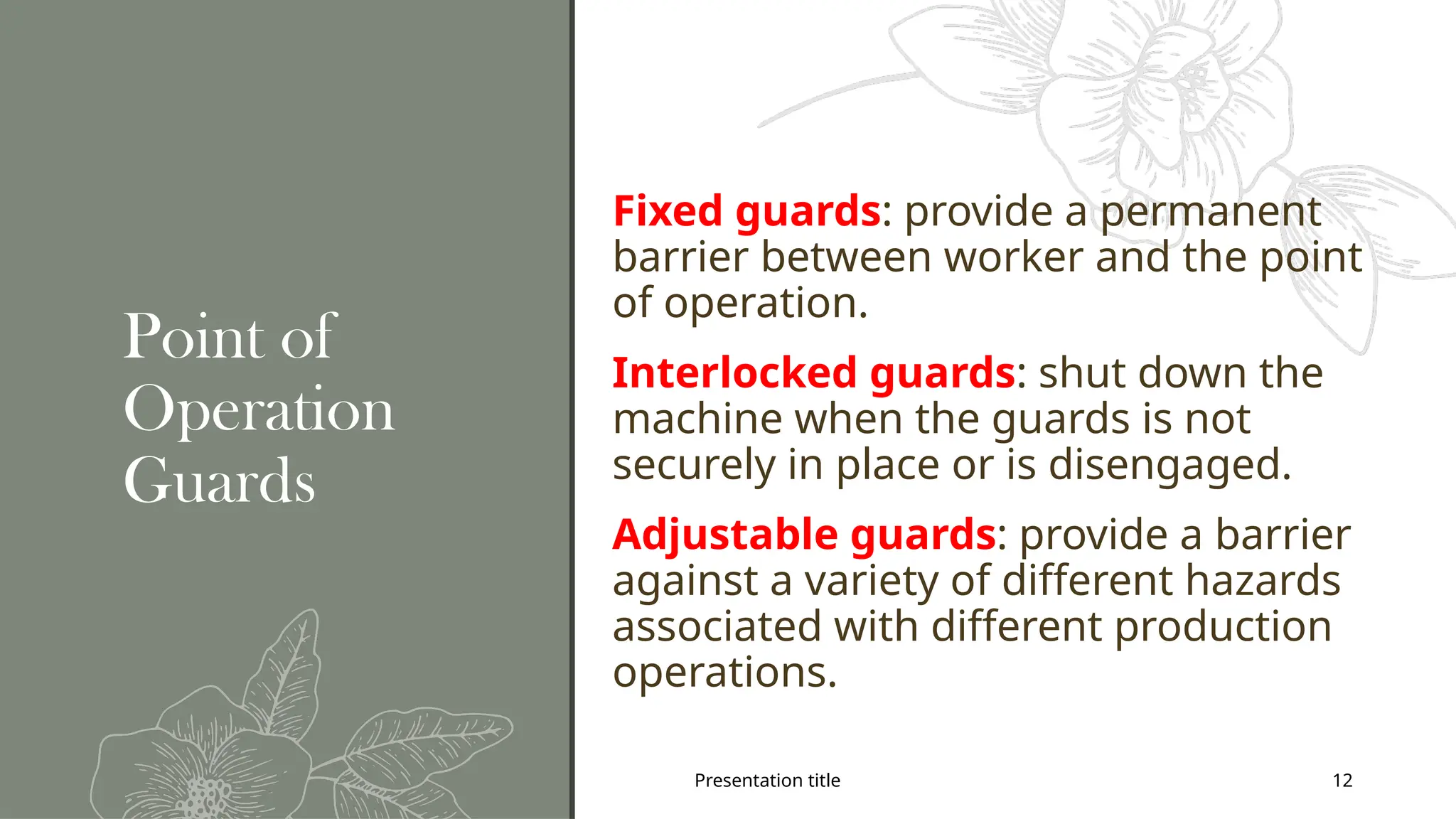 Point of Operation Guards

Fixed guards: provide a permanent barrier between worker and the point of operation.

Interlocked guards: shut down the machine when the guards is not securely in place or is disengaged.

Adjustable guards: provide a barrier against a variety of different hazards associated with different production operations.

Presentation title

12